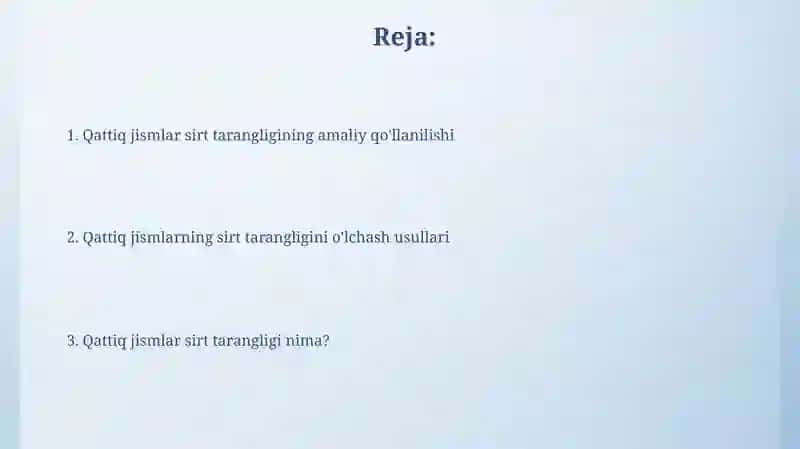 Reja:

1. Qattiq jismlar sirt tarangligining amaliy qo'llanilishi

2. Qattiq jismlarning sirt tarangligini o'lchash usullari

3. Qattiq jismlar sirt tarangligi nima?